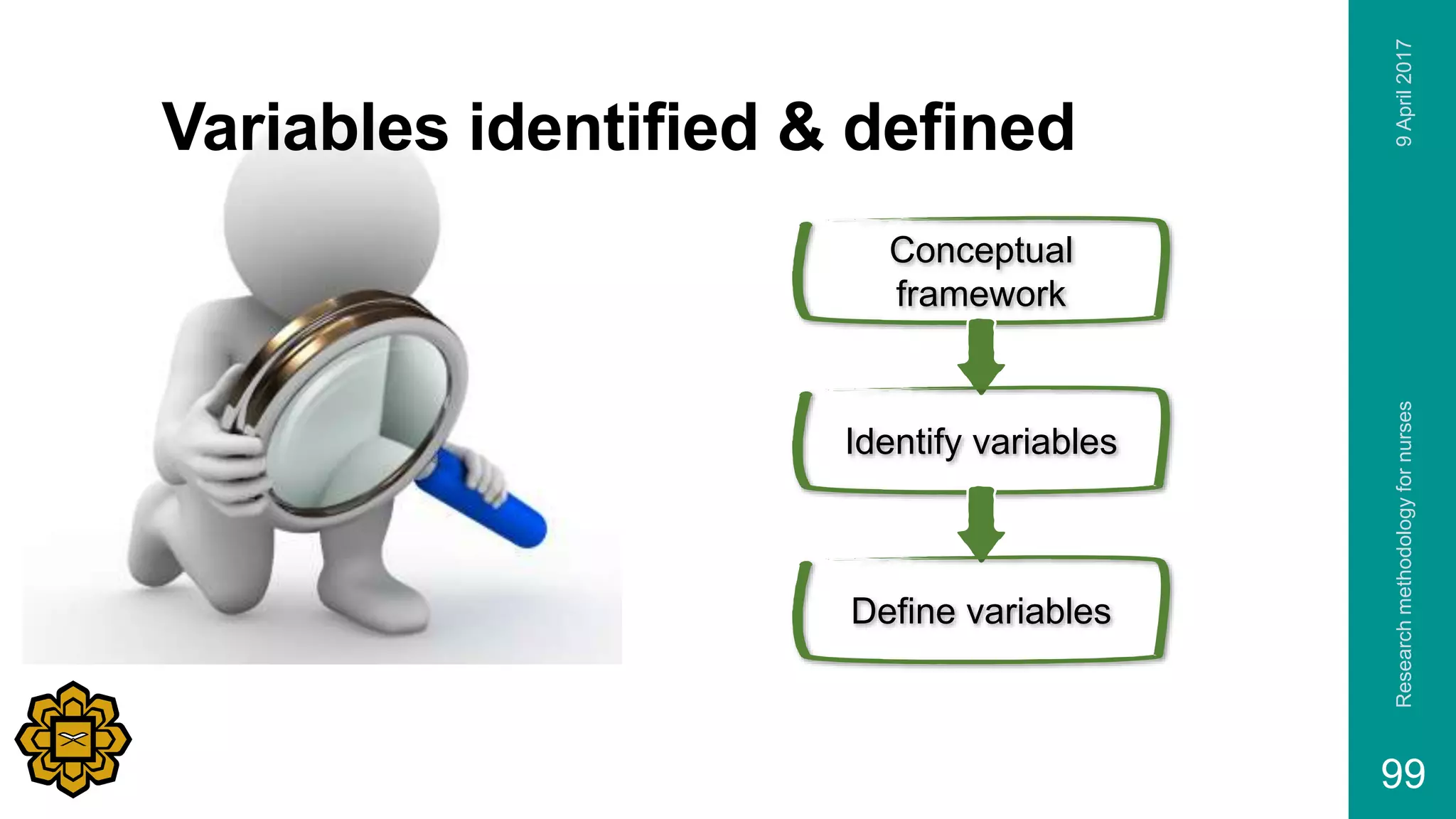 Variables identified & defined

Conceptual framework

Identify variables

Define variables

9 April 2017

Research methodology for nurses

99